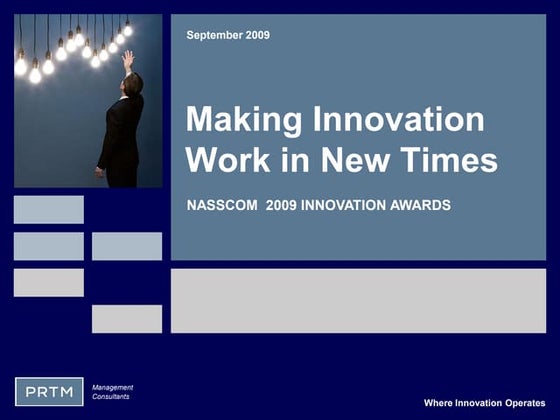 September 2009

Making Innovation Work in New Times

NASSCOM 2009 INNOVATION AWARDS

PRTM

Management Consultants

Where Innovation Operates